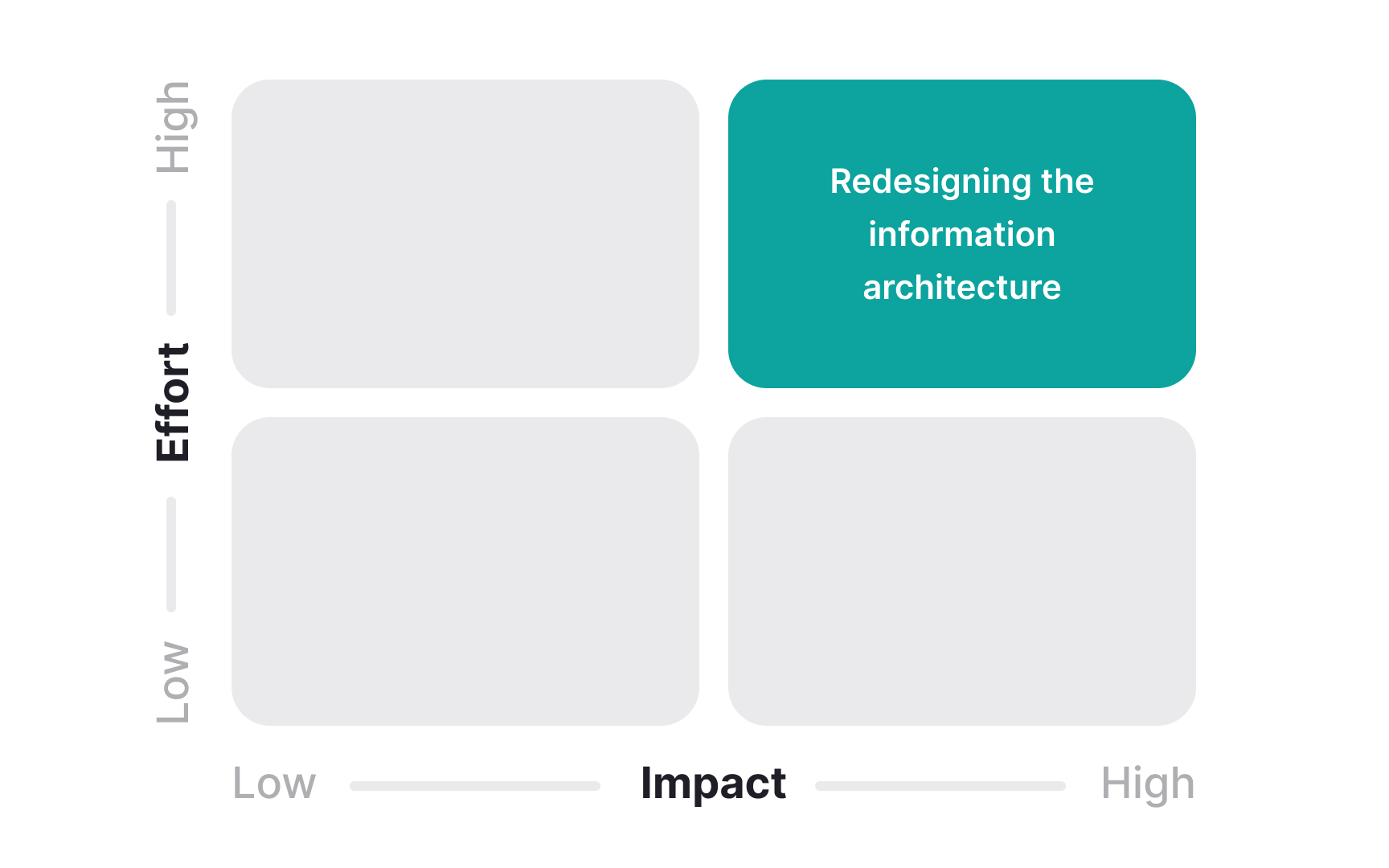 High
Effort
Low

Redesigning the information architecture

Low
Impact
High